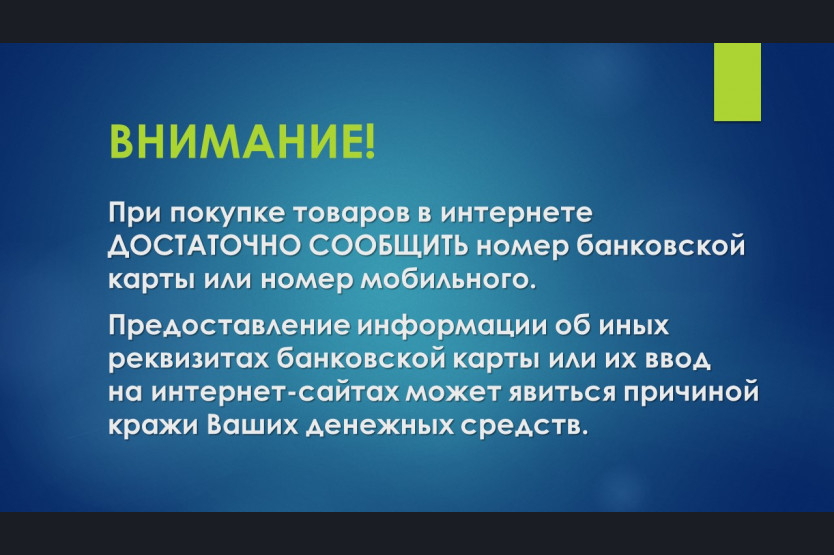 ВНИМАНИЕ!

При покупке товаров в интернете ДОСТАТОЧНО СООБЩИТЬ номер банковской карты или номер мобильного.

Предоставление информации об иных реквизитах банковской карты или их ввод на интернет-сайтах может явиться причиной кражи Ваших денежных средств.